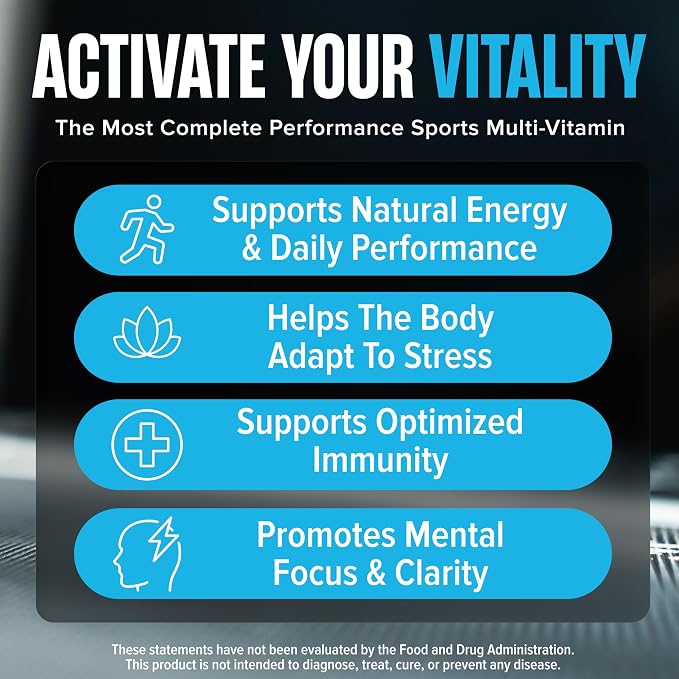 ACTIVATE YOUR VITALITY

The Most Complete Performance Sports Multi-Vitamin

Supports Natural Energy & Daily Performance

Helps The Body Adapt To Stress

Supports Optimized Immunity

Promotes Mental Focus & Clarity

These statements have not been evaluated by the Food and Drug Administration. This product is not intended to diagnose, treat, cure, or prevent any disease.